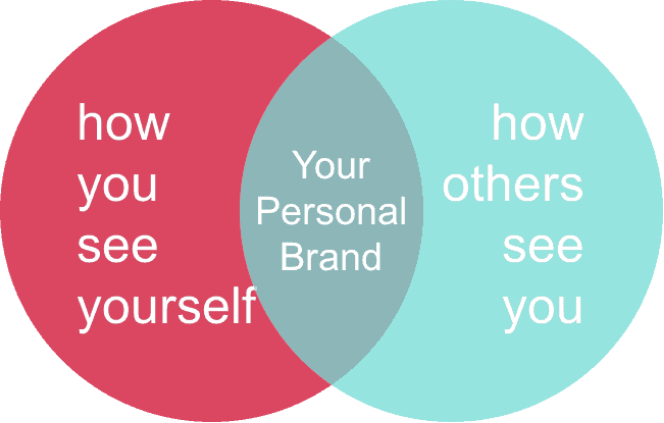 how you see yourself

Your Personal Brand

how others see you